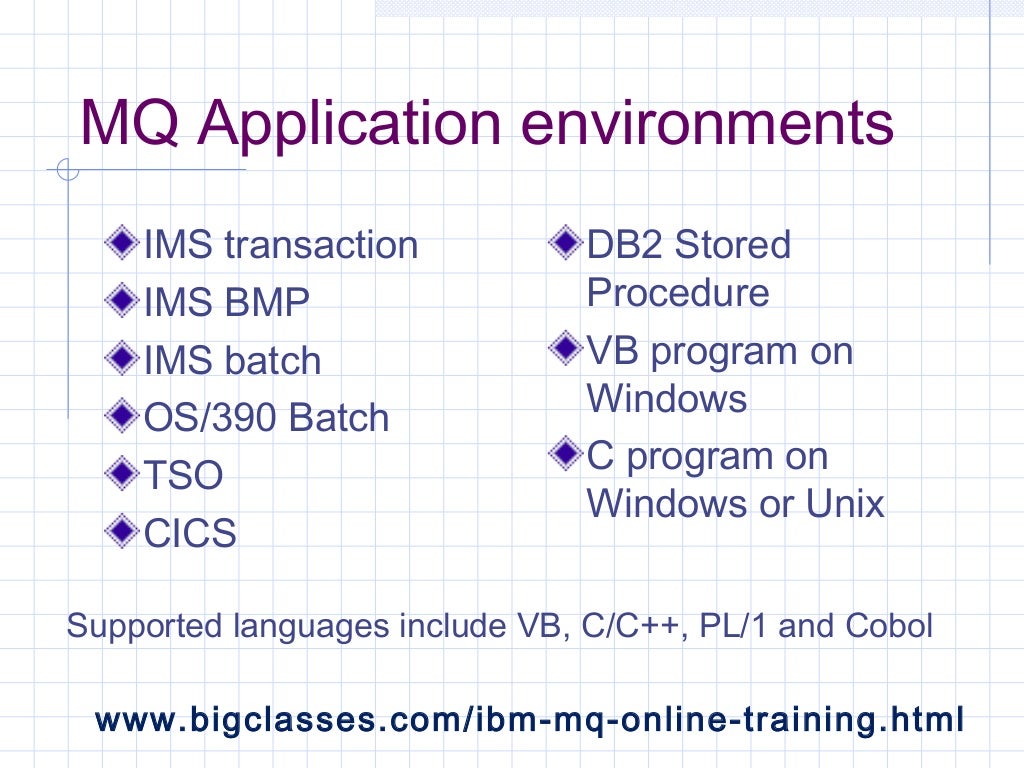 MQ Application environments

IMS transaction
IMS BMP
IMS batch
OS/390 Batch
TSO
CICS

DB2 Stored Procedure
VB program on Windows
C program on Windows or Unix

Supported languages include VB, C/C++, PL/1 and Cobol

www.bigclasses.com/ibm-mq-online-training.html